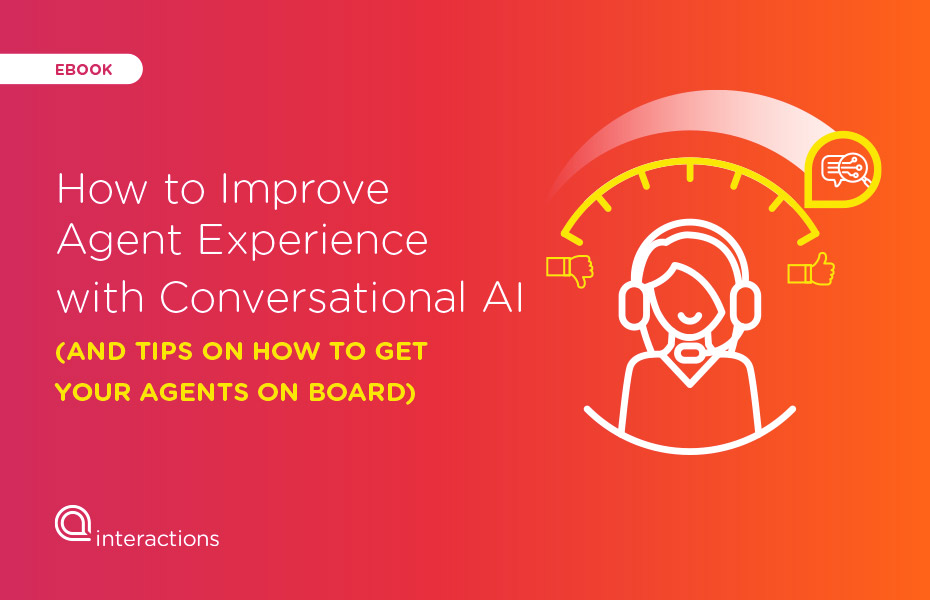 EBOOK

How to Improve Agent Experience with Conversational AI

(AND TIPS ON HOW TO GET YOUR AGENTS ON BOARD)

interactions